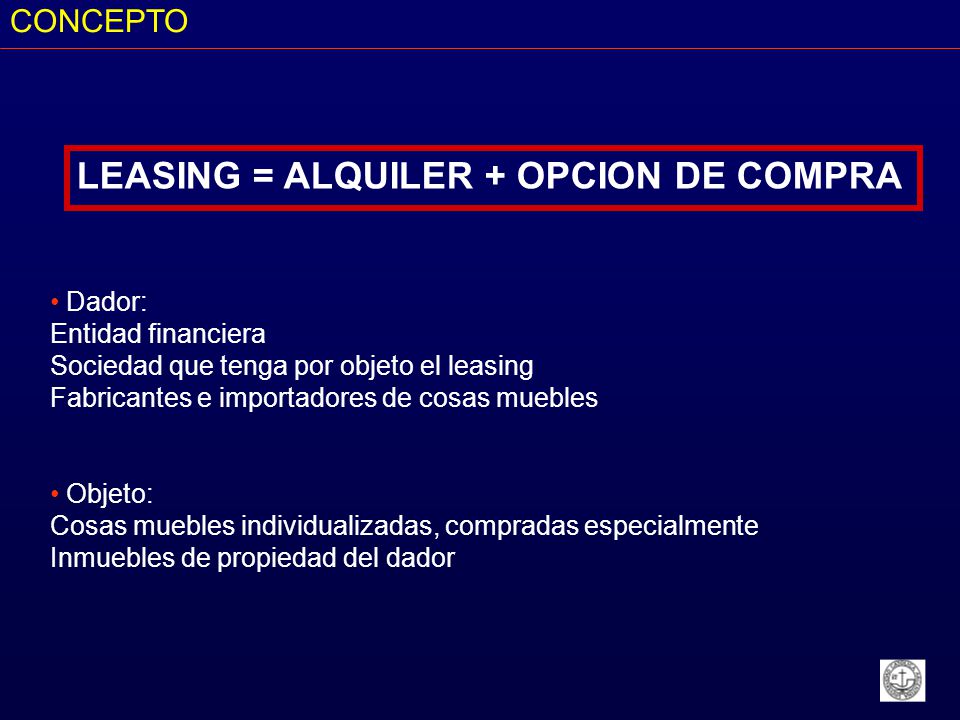 CONCEPTO

LEASING = ALQUILER + OPCION DE COMPRA

• Dador:
Entidad financiera
Sociedad que tenga por objeto el leasing
Fabricantes e importadores de cosas muebles

• Objeto:
Cosas muebles individualizadas, compradas especialmente
Inmuebles de propiedad del dador